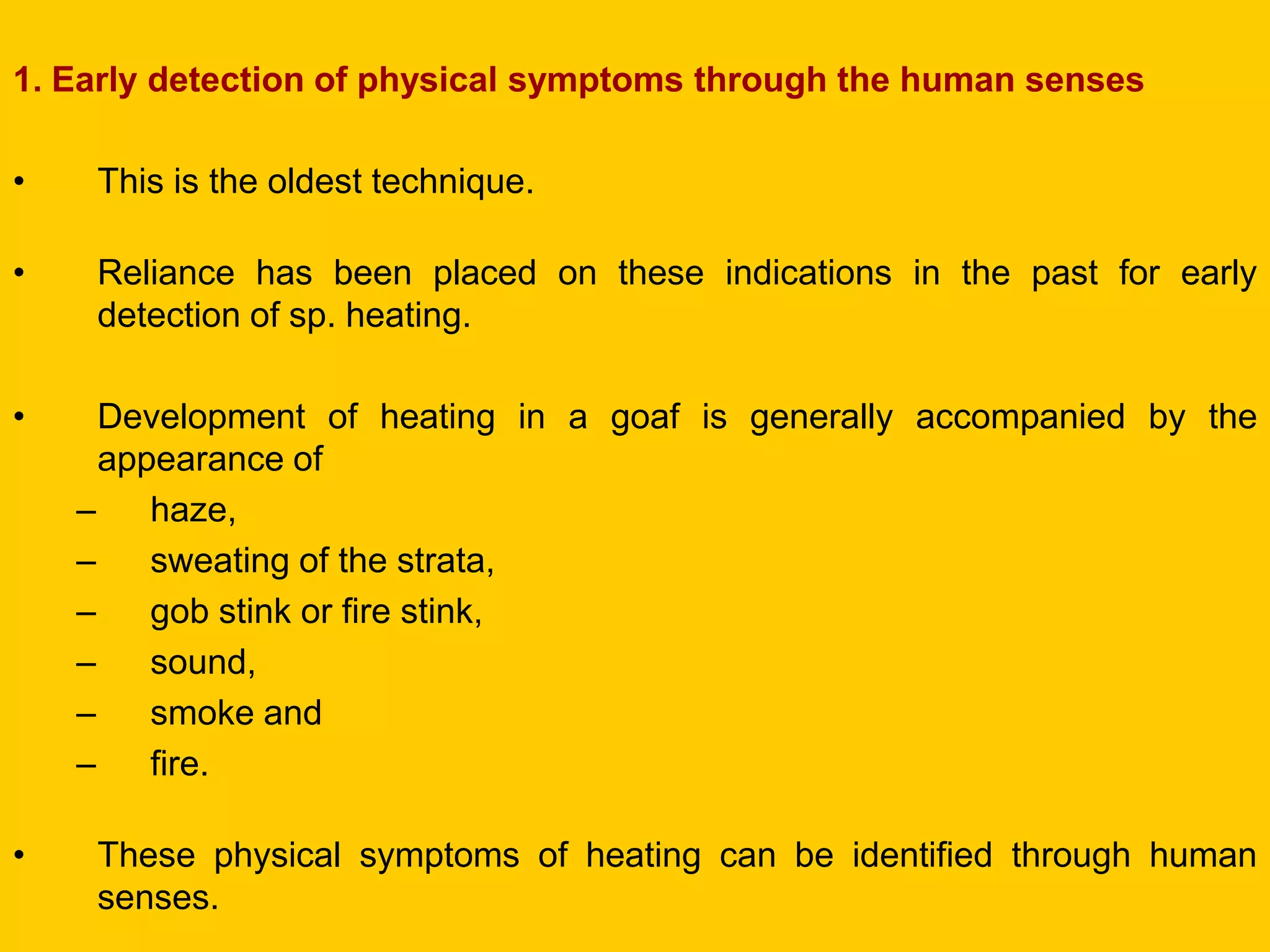 1. Early detection of physical symptoms through the human senses

• This is the oldest technique.

• Reliance has been placed on these indications in the past for early detection of sp. heating.

• Development of heating in a goaf is generally accompanied by the appearance of
– haze,
– sweating of the strata,
– gob stink or fire stink,
– sound,
– smoke and
– fire.

• These physical symptoms of heating can be identified through human senses.